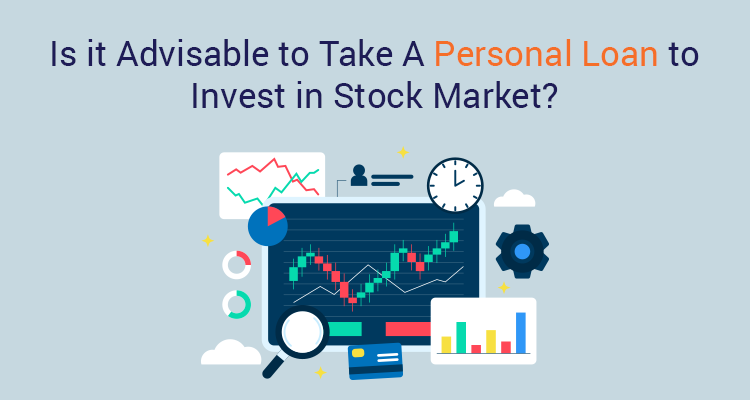 Is it Advisable to Take A Personal Loan to Invest in Stock Market?